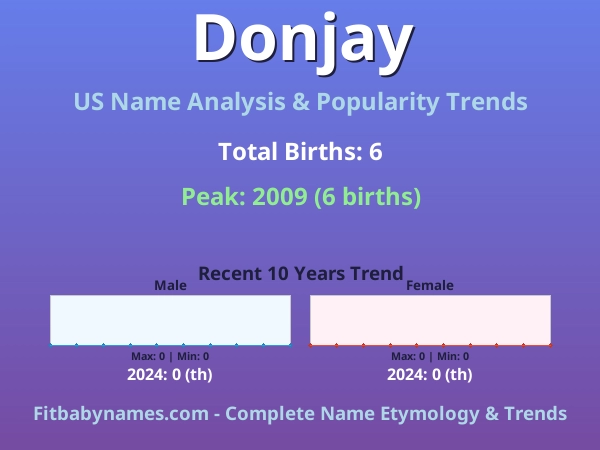 Donjay

US Name Analysis & Popularity Trends

Total Births: 6

Peak: 2009 (6 births)

Recent 10 Years Trend

Male

Max: 0 | Min: 0

2024: 0 (th)

Female

Max: 0 | Min: 0

2024: 0 (th)

Fitbabynames.com - Complete Name Etymology & Trends